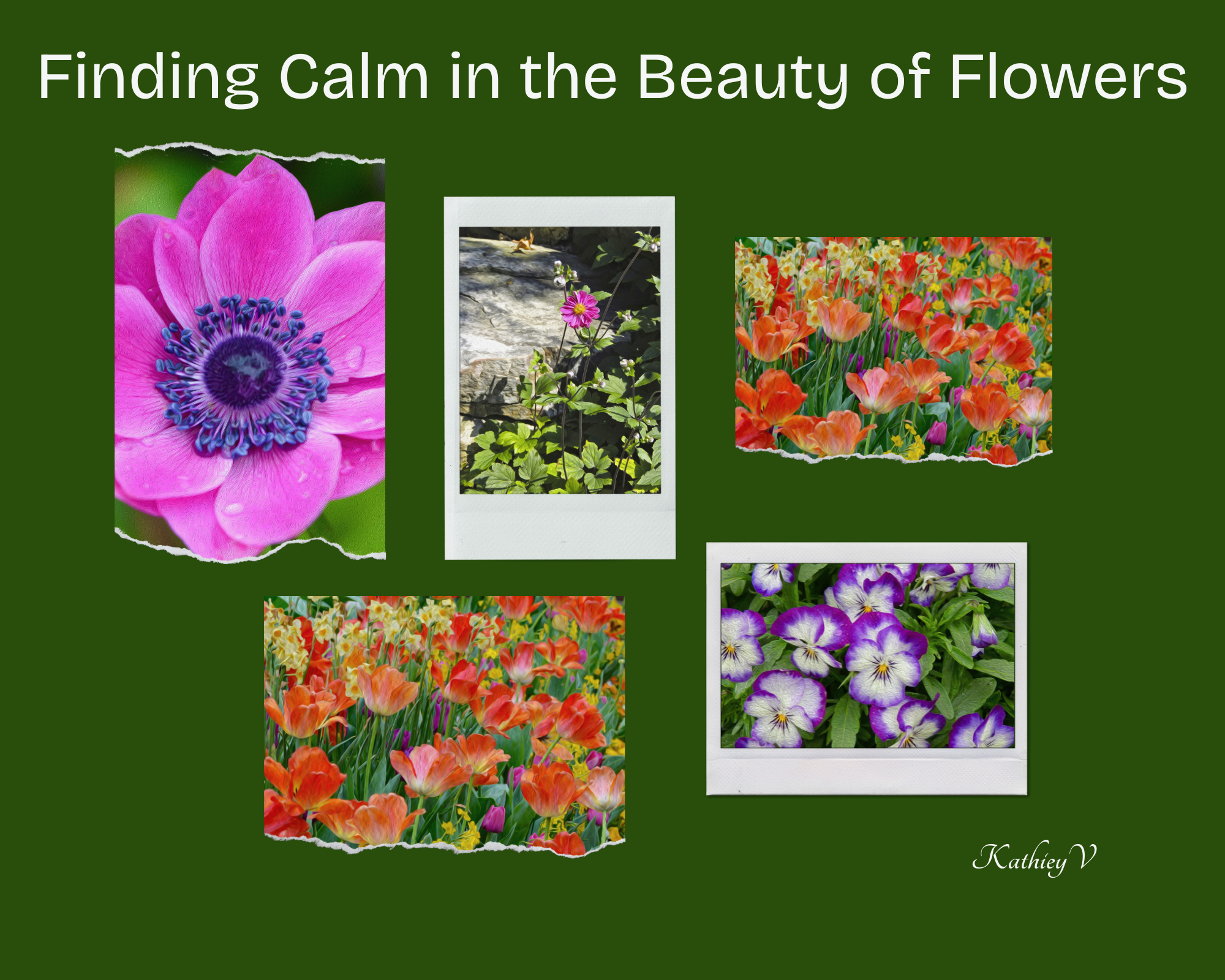 Finding Calm in the Beauty of Flowers

KathieyV